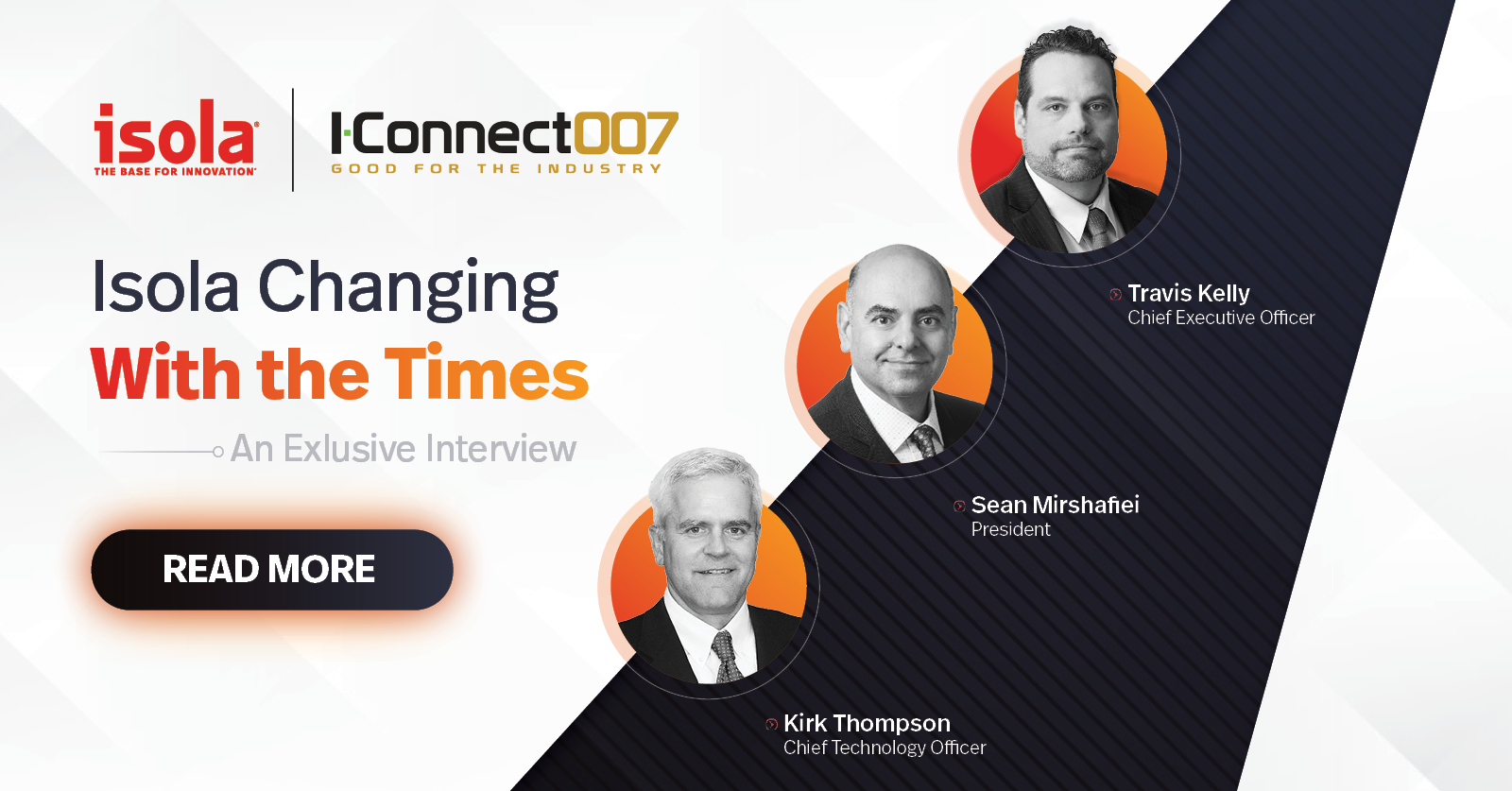 isola
THE BASE FOR INNOVATION

I-Connect007
GOOD FOR THE INDUSTRY

Isola Changing
With the Times

An Exlusive Interview

READ MORE

Travis Kelly
Chief Executive Officer

Sean Mirshafiei
President

Kirk Thompson
Chief Technology Officer